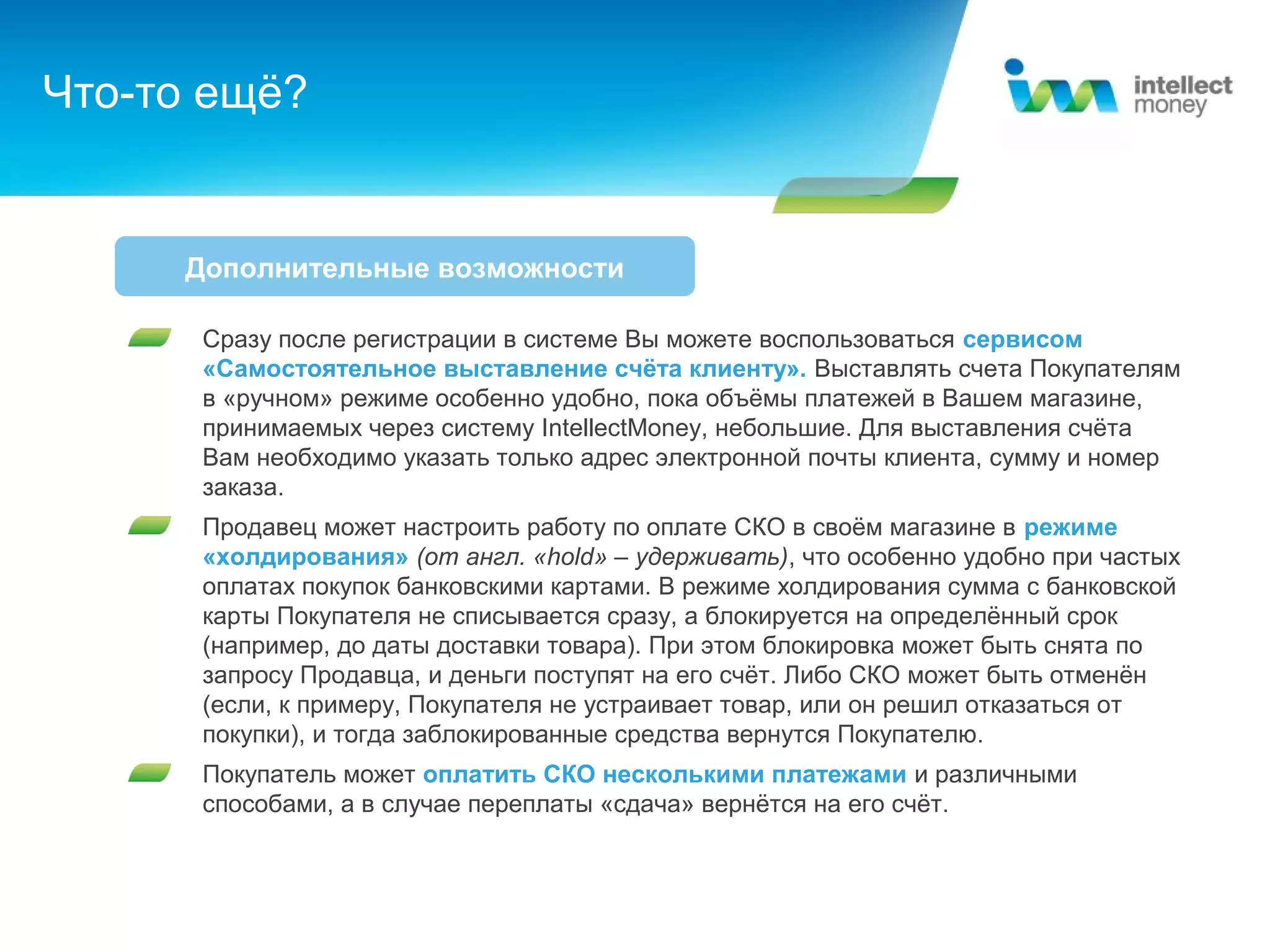 Что-то ещё?

intellect money

Дополнительные возможности

Сразу после регистрации в системе Вы можете воспользоваться сервисом «Самостоятельное выставление счёта клиенту». Выставлять счета Покупателям в «ручном» режиме особенно удобно, пока объёмы платежей в Вашем магазине, принимаемых через систему IntellectMoney, небольшие. Для выставления счёта Вам необходимо указать только адрес электронной почты клиента, сумму и номер заказа.

Продавец может настроить работу по оплате СКО в своём магазине в режиме «холдирования» (от англ. «hold» – удерживать), что особенно удобно при частых оплатах покупок банковскими картами. В режиме холдирования сумма с банковской карты Покупателя не списывается сразу, а блокируется на определённый срок (например, до даты доставки товара). При этом блокировка может быть снята по запросу Продавца, и деньги поступят на его счёт. Либо СКО может быть отменён (если, к примеру, Покупателя не устраивает товар, или он решил отказаться от покупки), и тогда заблокированные средства вернутся Покупателю.

Покупатель может оплатить СКО несколькими платежами и различными способами, а в случае переплаты «сдача» вернётся на его счёт.